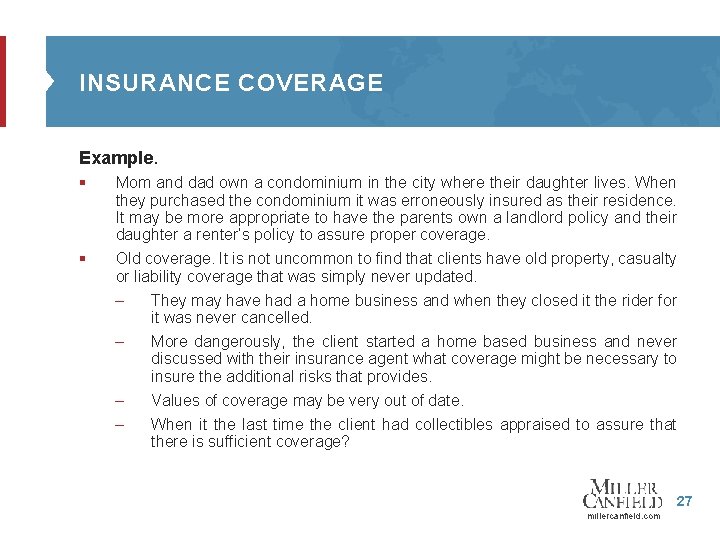 INSURANCE COVERAGE

Example.

▪ Mom and dad own a condominium in the city where their daughter lives. When they purchased the condominium it was erroneously insured as their residence. It may be more appropriate to have the parents own a landlord policy and their daughter a renter's policy to assure proper coverage.

▪ Old coverage. It is not uncommon to find that clients have old property, casualty or liability coverage that was simply never updated.

– They may have had a home business and when they closed it the rider for it was never cancelled.

– More dangerously, the client started a home based business and never discussed with their insurance agent what coverage might be necessary to insure the additional risks that provides.

– Values of coverage may be very out of date.

– When it the last time the client had collectibles appraised to assure that there is sufficient coverage?

MILLER CANFIELD
millercanfield.com

27